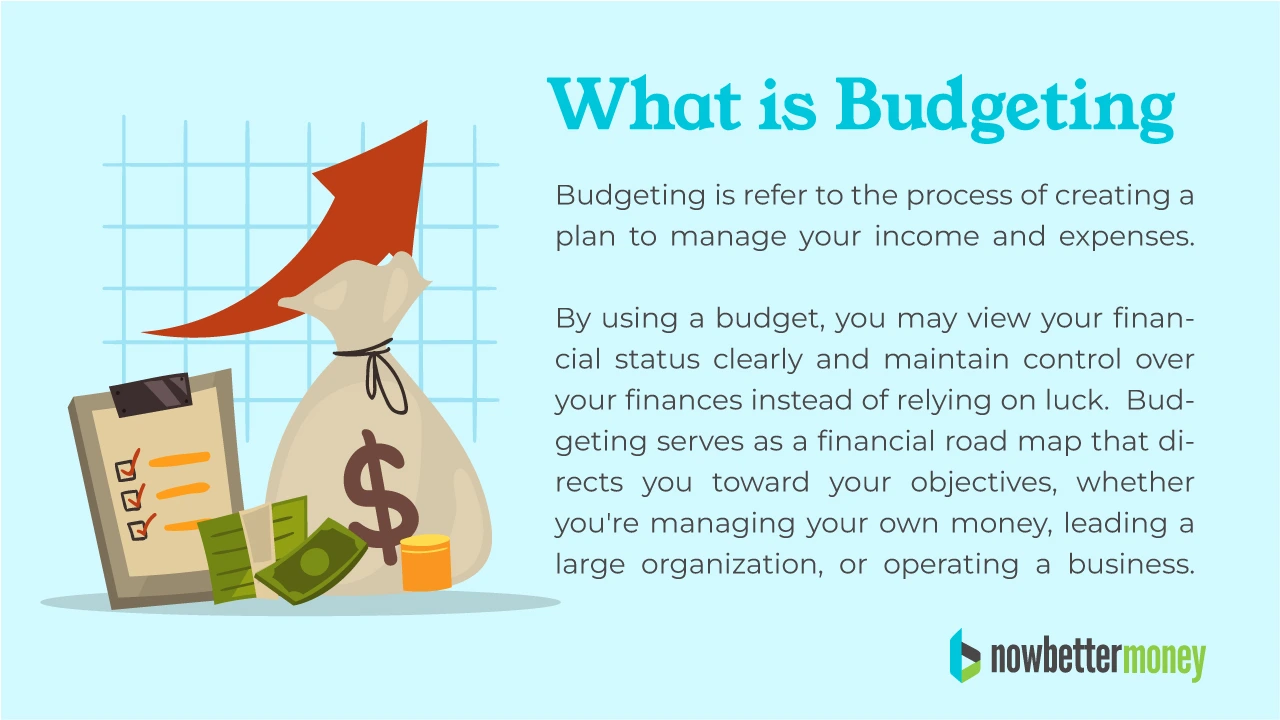 What is Budgeting

Budgeting is refer to the process of creating a plan to manage your income and expenses.

By using a budget, you may view your financial status clearly and maintain control over your finances instead of relying on luck. Budgeting serves as a financial road map that directs you toward your objectives, whether you're managing your own money, leading a large organization, or operating a business.

$

nowbettermoney